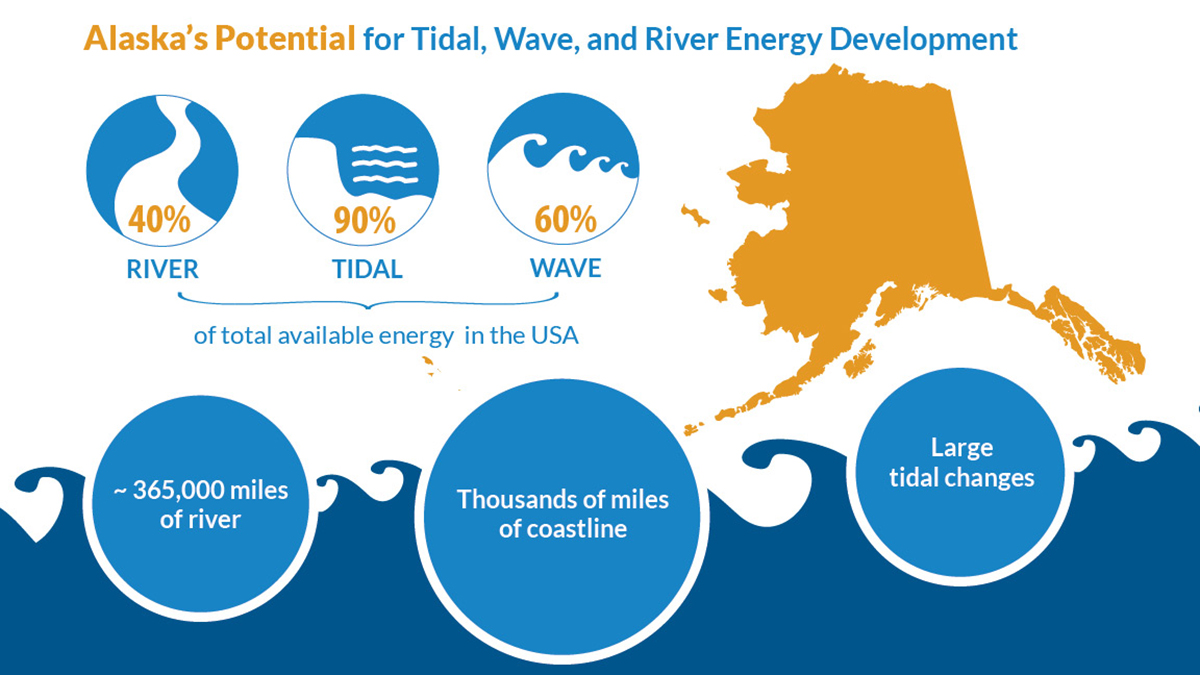 Alaska's Potential for Tidal, Wave, and River Energy Development

40%
RIVER

90%
TIDAL

60%
WAVE

of total available energy in the USA

~ 365,000 miles of river

Thousands of miles of coastline

Large tidal changes